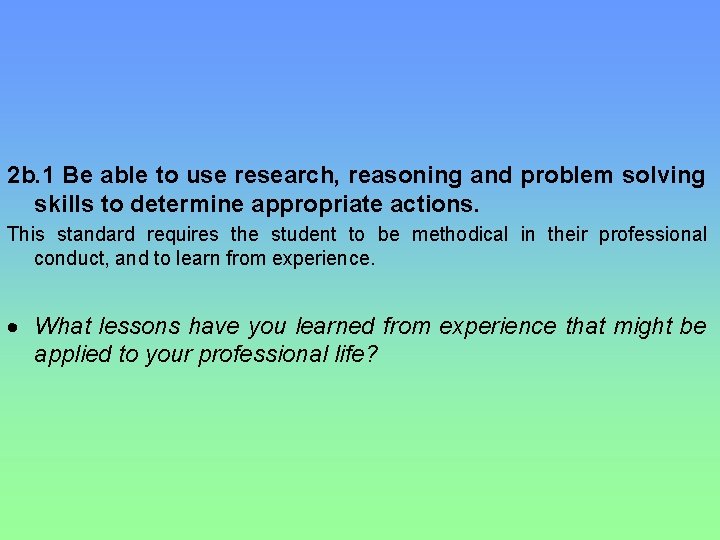 2b.1 Be able to use research, reasoning and problem solving skills to determine appropriate actions.

This standard requires the student to be methodical in their professional conduct, and to learn from experience.

• What lessons have you learned from experience that might be applied to your professional life?